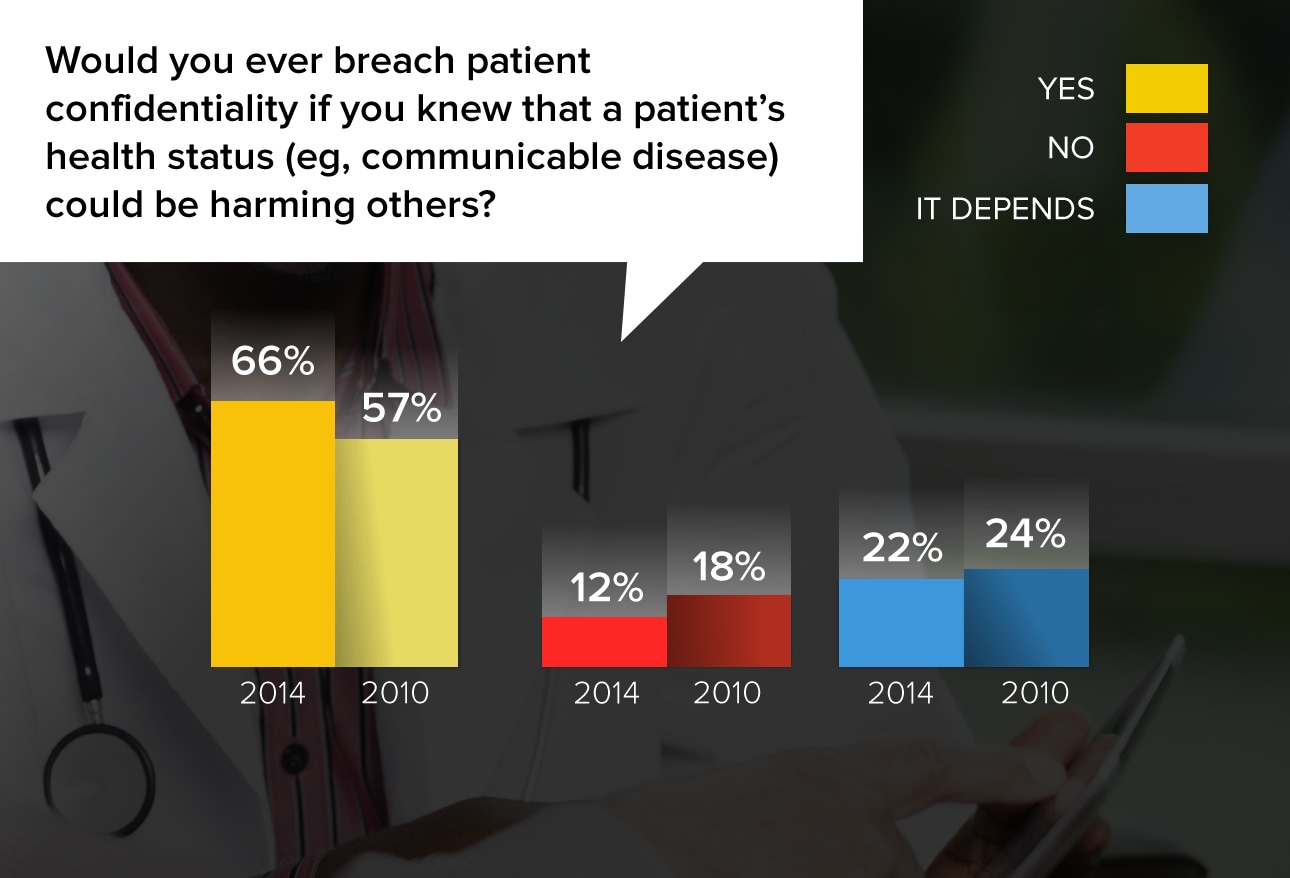 Would you ever breach patient confidentiality if you knew that a patient's health status (eg, communicable disease) could be harming others?

YES
NO
IT DEPENDS

66%
57%
2014
2010

12%
18%
2014
2010

22%
24%
2014
2010